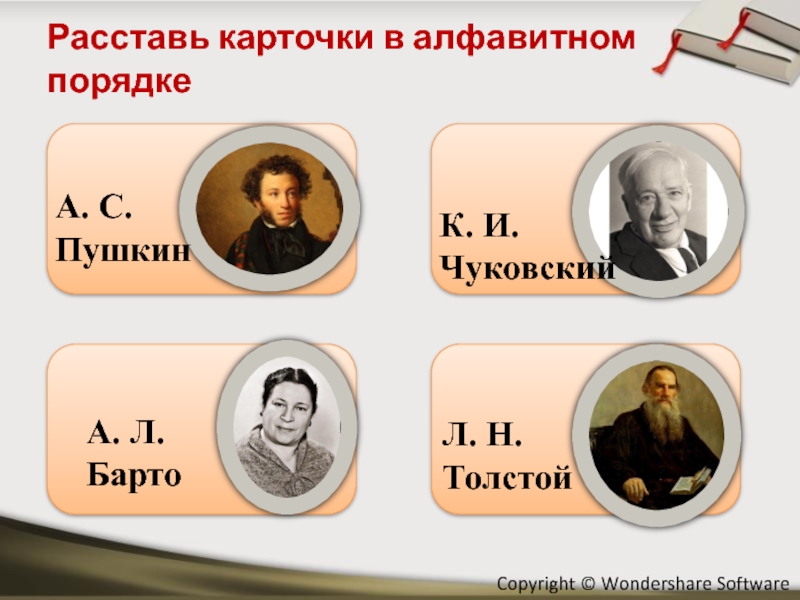 Расставь карточки в алфавитном порядке

А. С. Пушкин

К. И. Чуковский

А. Л. Барто

Л. Н. Толстой

Copyright © Wondershare Software